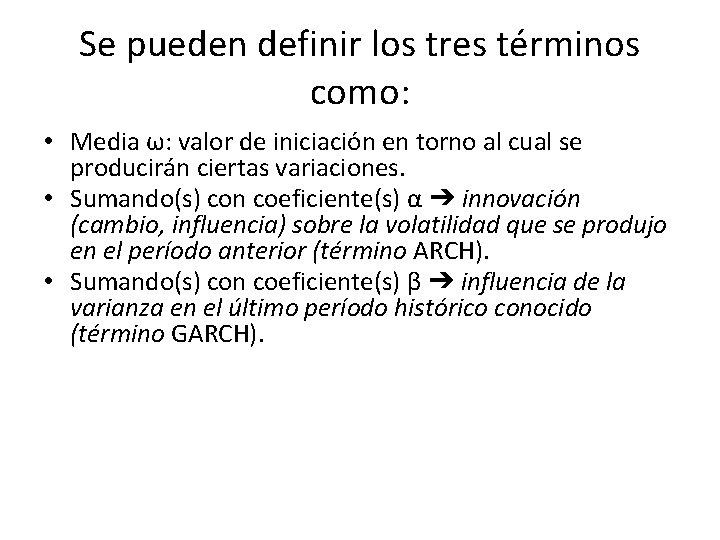 Se pueden definir los tres términos como:

• Media ω: valor de iniciación en torno al cual se producirán ciertas variaciones.
• Sumando(s) con coeficiente(s) α ➔ innovación (cambio, influencia) sobre la volatilidad que se produjo en el período anterior (término ARCH).
• Sumando(s) con coeficiente(s) β ➔ influencia de la varianza en el último período histórico conocido (término GARCH).